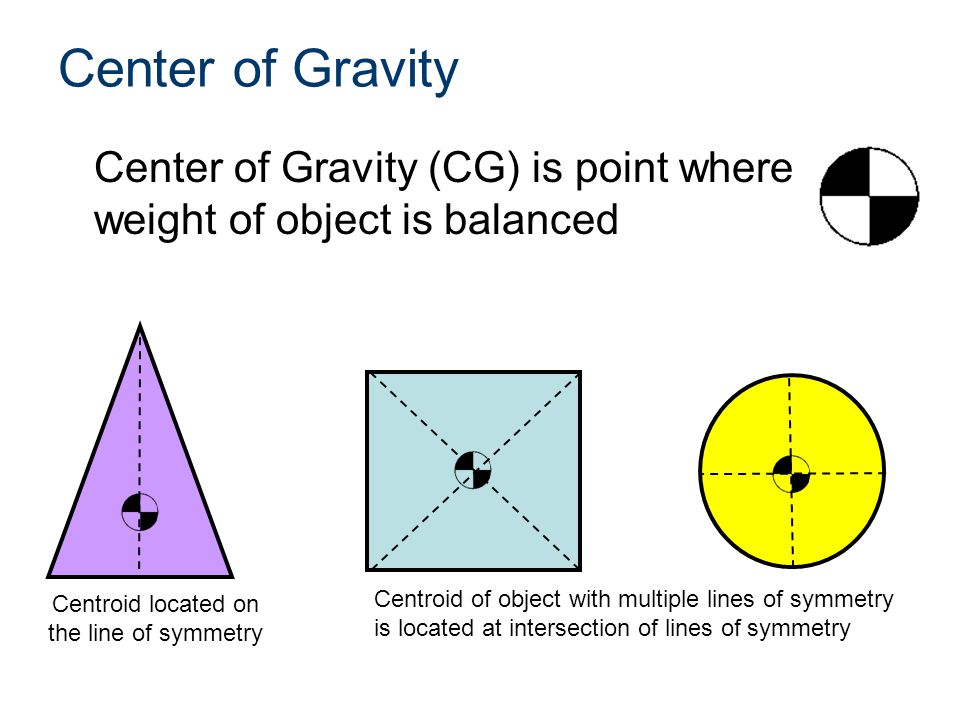 Center of Gravity

Center of Gravity (CG) is point where weight of object is balanced

Centroid located on the line of symmetry

Centroid of object with multiple lines of symmetry is located at intersection of lines of symmetry